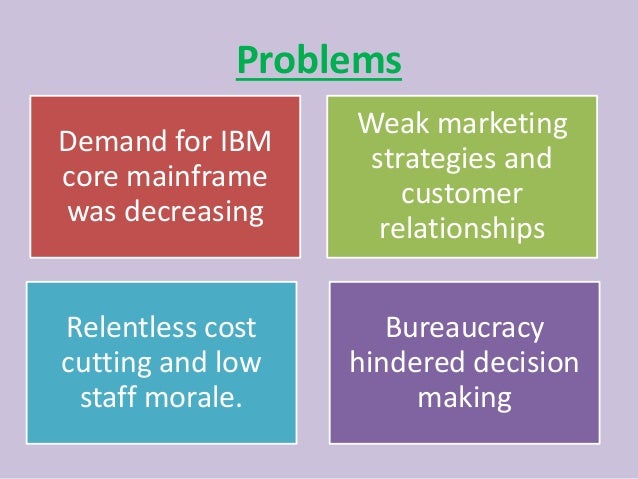 Problems

Demand for IBM core mainframe was decreasing

Weak marketing strategies and customer relationships

Relentless cost cutting and low staff morale.

Bureaucracy hindered decision making